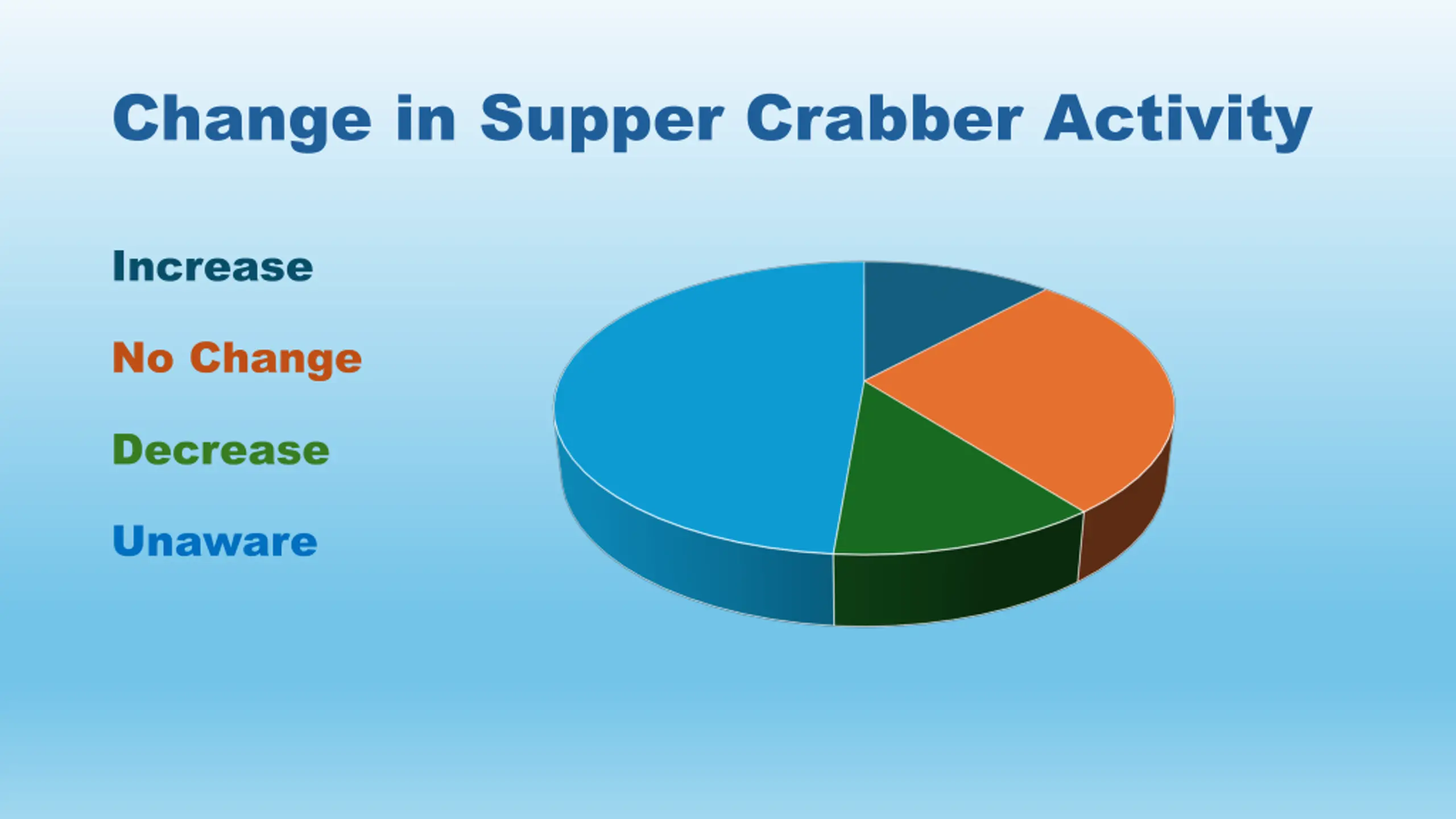 Change in Supper Crabber Activity

Increase

No Change

Decrease

Unaware